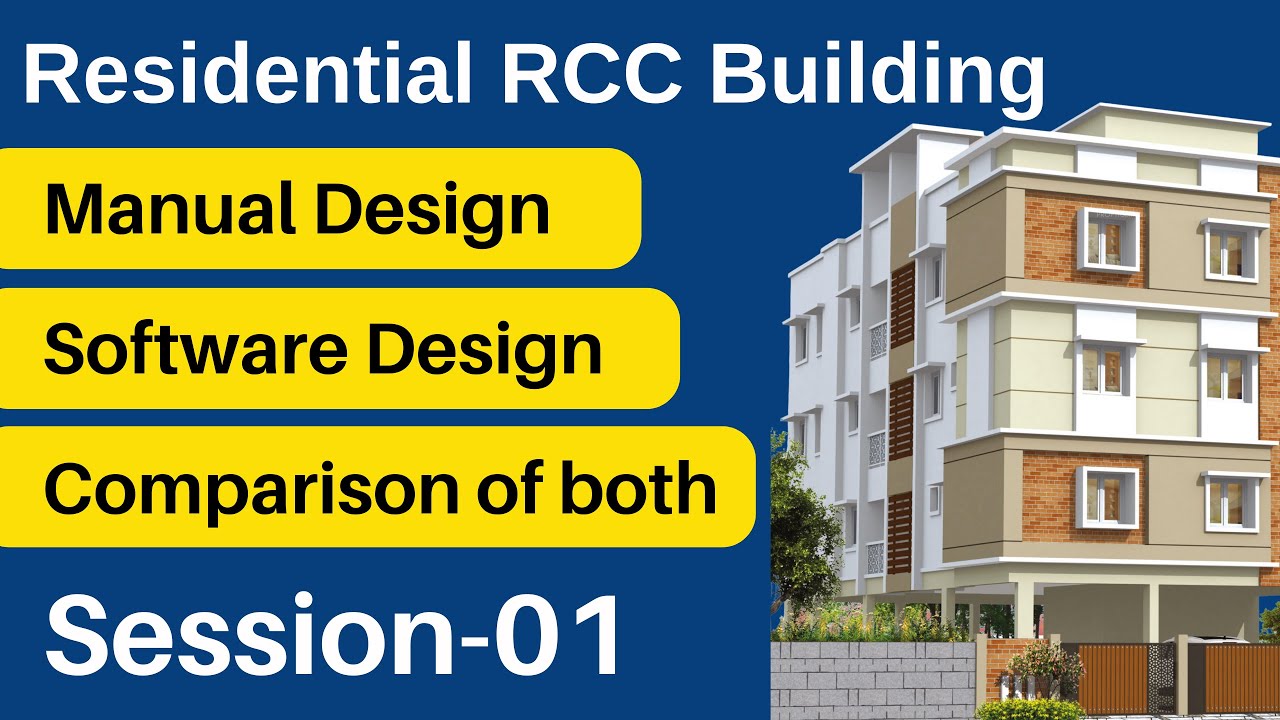 Residential RCC Building

Manual Design

Software Design

Comparison of both

Session-01